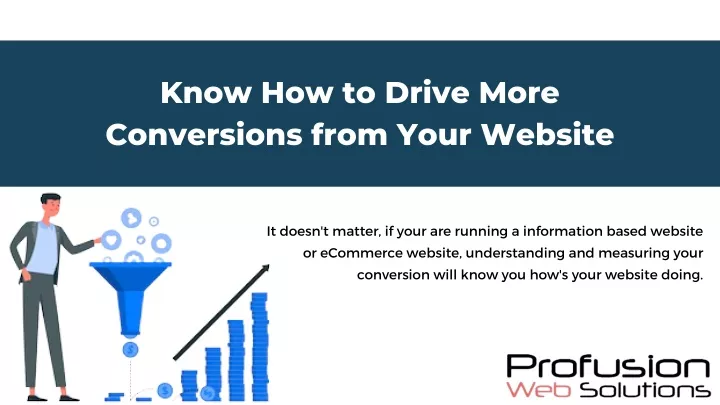 Know How to Drive More Conversions from Your Website

It doesn't matter, if your are running a information based website or eCommerce website, understanding and measuring your conversion will know you how's your website doing.

Profusion
Web Solutions